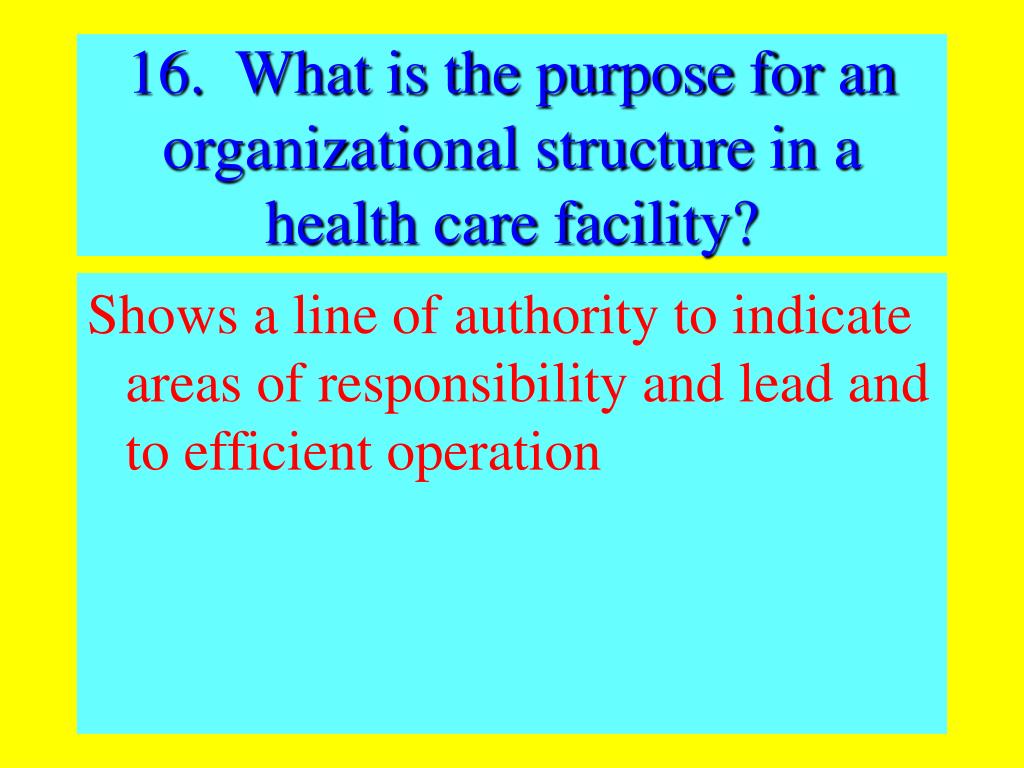 16. What is the purpose for an organizational structure in a health care facility?

Shows a line of authority to indicate areas of responsibility and lead and to efficient operation